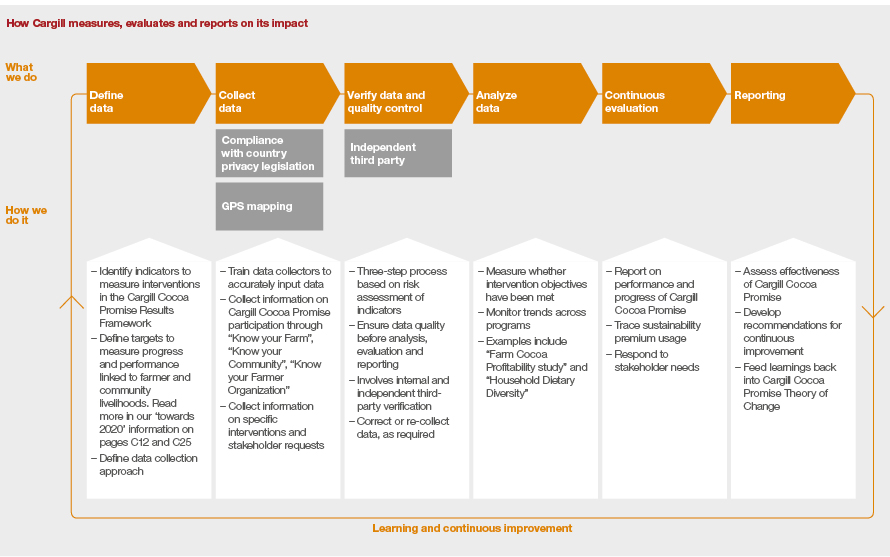 How Cargill measures, evaluates and reports on its impact

What we do

Define data

Collect data

Verify data and quality control

Analyze data

Continuous evaluation

Reporting

Compliance with country privacy legislation

GPS mapping

Independent third party

How we do it

– Identify indicators to measure interventions in the Cargill Cocoa Promise Results Framework
– Define targets to measure progress and performance linked to farmer and community livelihoods. Read more in our 'towards 2020' information on pages C12 and C25
– Define data collection approach

– Train data collectors to accurately input data
– Collect information on Cargill Cocoa Promise participation through "Know your Farm", "Know your Community", "Know your Farmer Organization"
– Collect information on specific interventions and stakeholder requests

– Three-step process based on risk assessment of indicators
– Ensure data quality before analysis, evaluation and reporting
– Involves internal and independent third-party verification
– Correct or re-collect data, as required

– Measure whether intervention objectives have been met
– Monitor trends across programs
– Examples include "Farm Cocoa Profitability study" and "Household Dietary Diversity"

– Report on performance and progress of Cargill Cocoa Promise
– Trace sustainability premium usage
– Respond to stakeholder needs

– Assess effectiveness of Cargill Cocoa Promise
– Develop recommendations for continuous improvement
– Feed learnings back into Cargill Cocoa Promise Theory of Change

Learning and continuous improvement